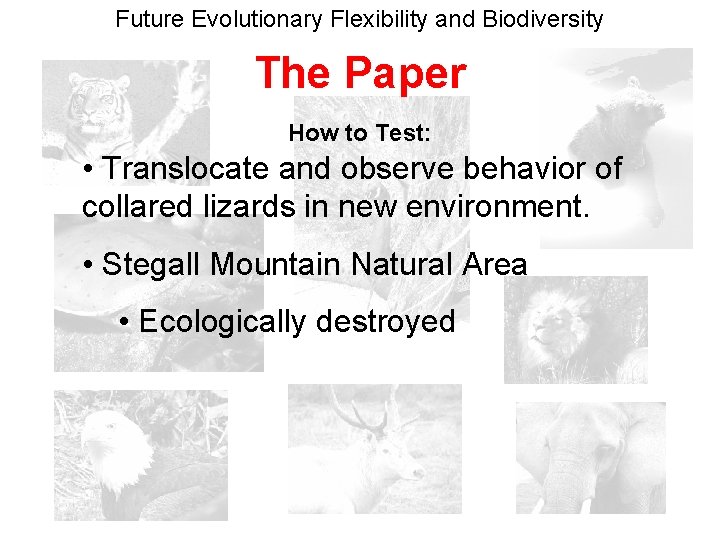 Future Evolutionary Flexibility and Biodiversity

The Paper

How to Test:

• Translocate and observe behavior of collared lizards in new environment.

• Stegall Mountain Natural Area

• Ecologically destroyed